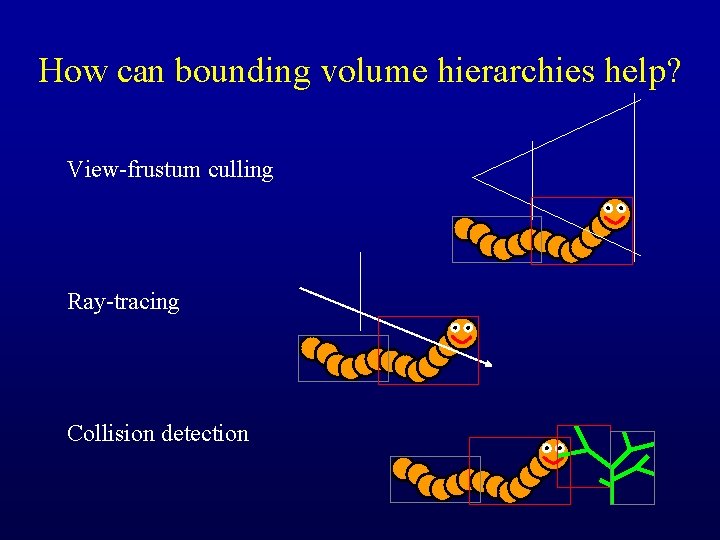 How can bounding volume hierarchies help?

View-frustum culling

Ray-tracing

Collision detection